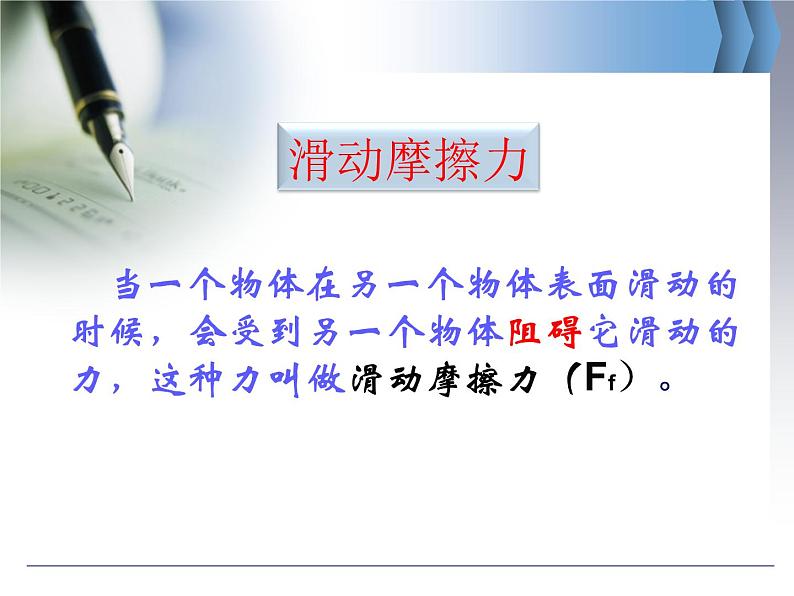 滑动摩擦力

当一个物体在另一个物体表面滑动的时候，会受到另一个物体阻碍它滑动的力，这种力叫做滑动摩擦力（$F_f$）。